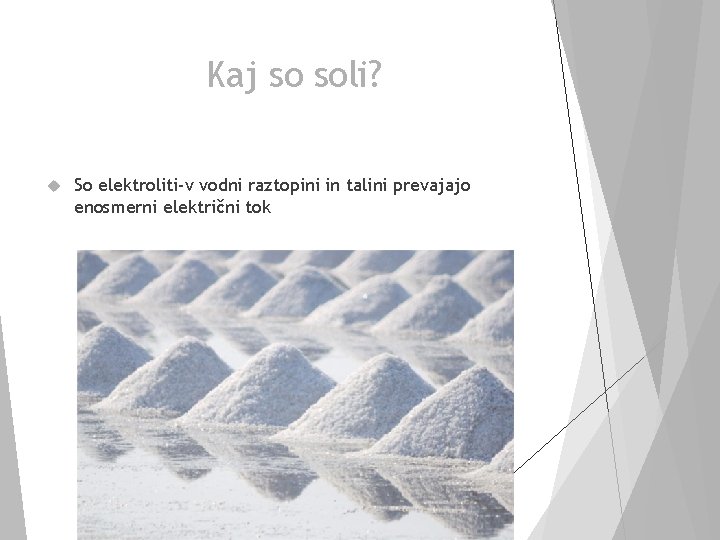 Kaj so soli?

So elektroliti-v vodni raztopini in talini prevajajo enosmerni električni tok